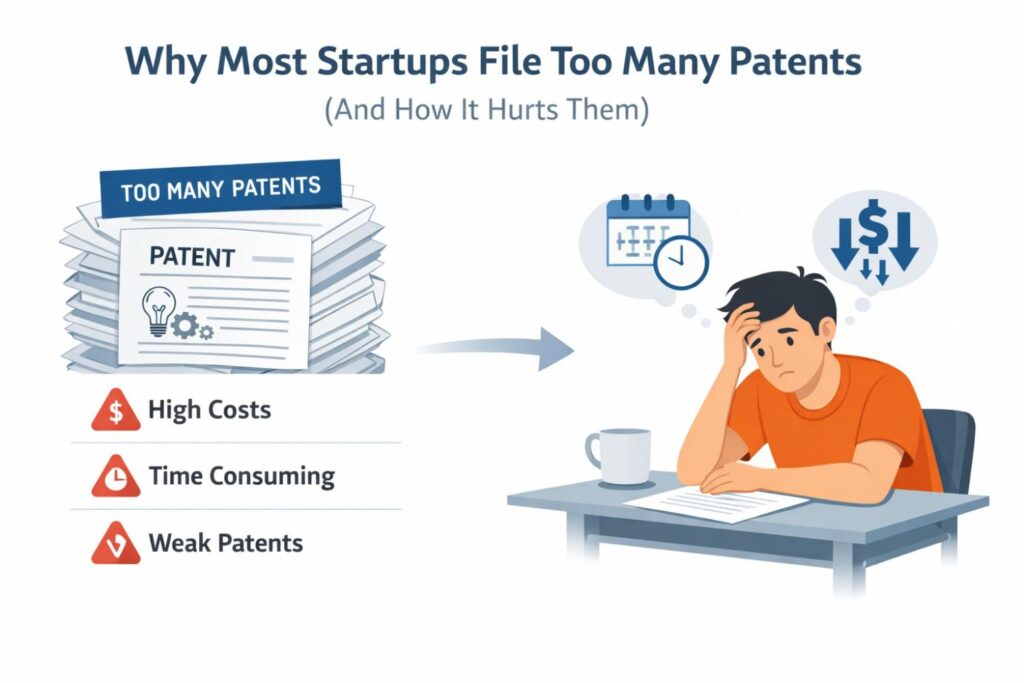 Why Most Startups File Too Many Patents
(And How It Hurts Them)

TOO MANY PATENTS

PATENT

$ High Costs

Time Consuming

Weak Patents

$